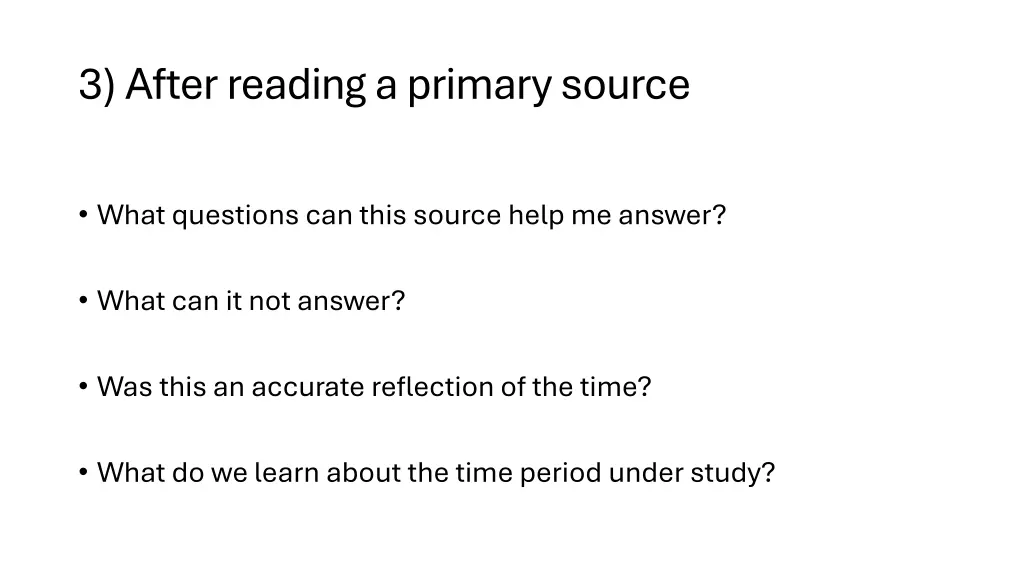 3) After reading a primary source

• What questions can this source help me answer?

• What can it not answer?

• Was this an accurate reflection of the time?

• What do we learn about the time period under study?